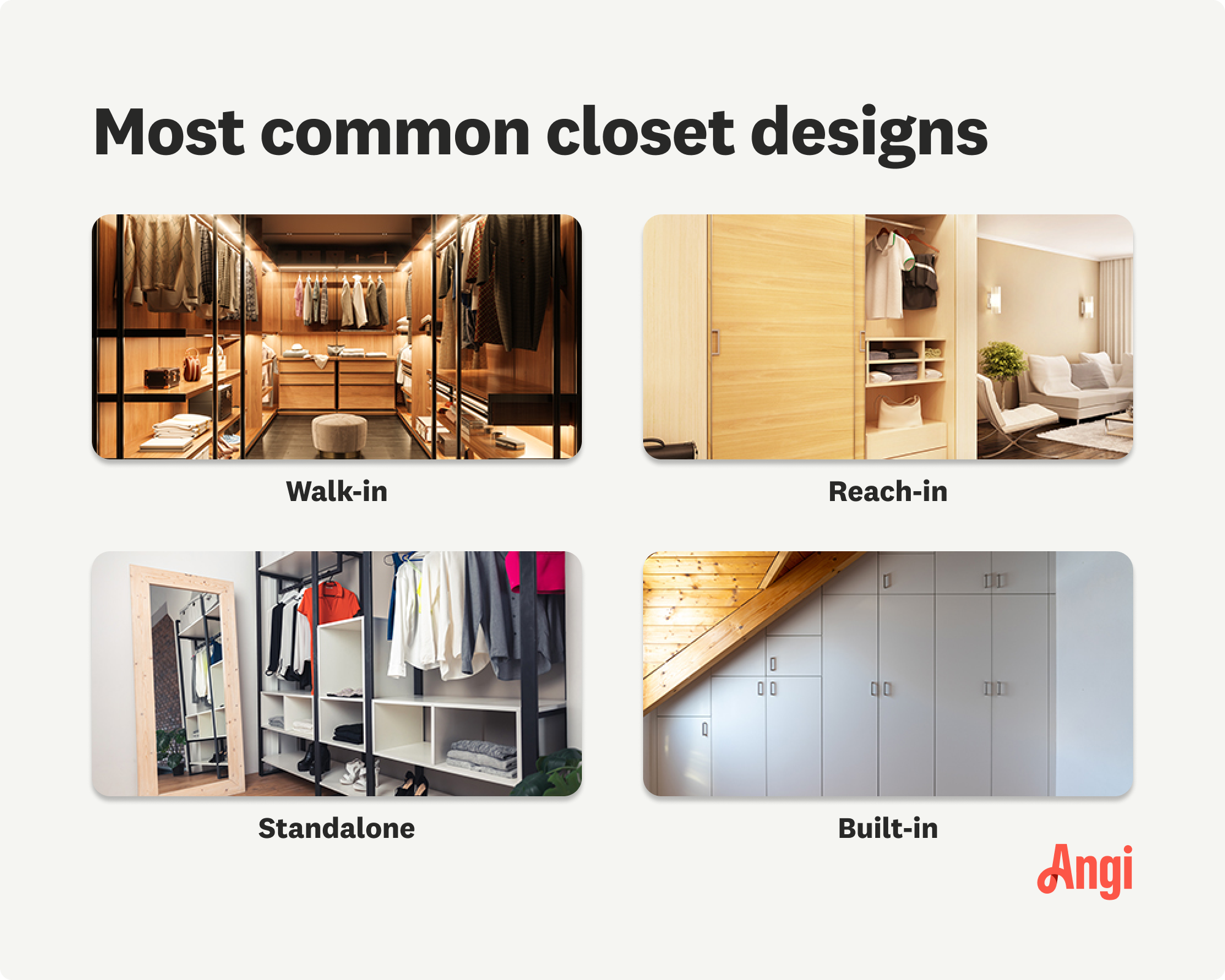 Most common closet designs

Walk-in

Reach-in

Standalone

Built-in

Angi